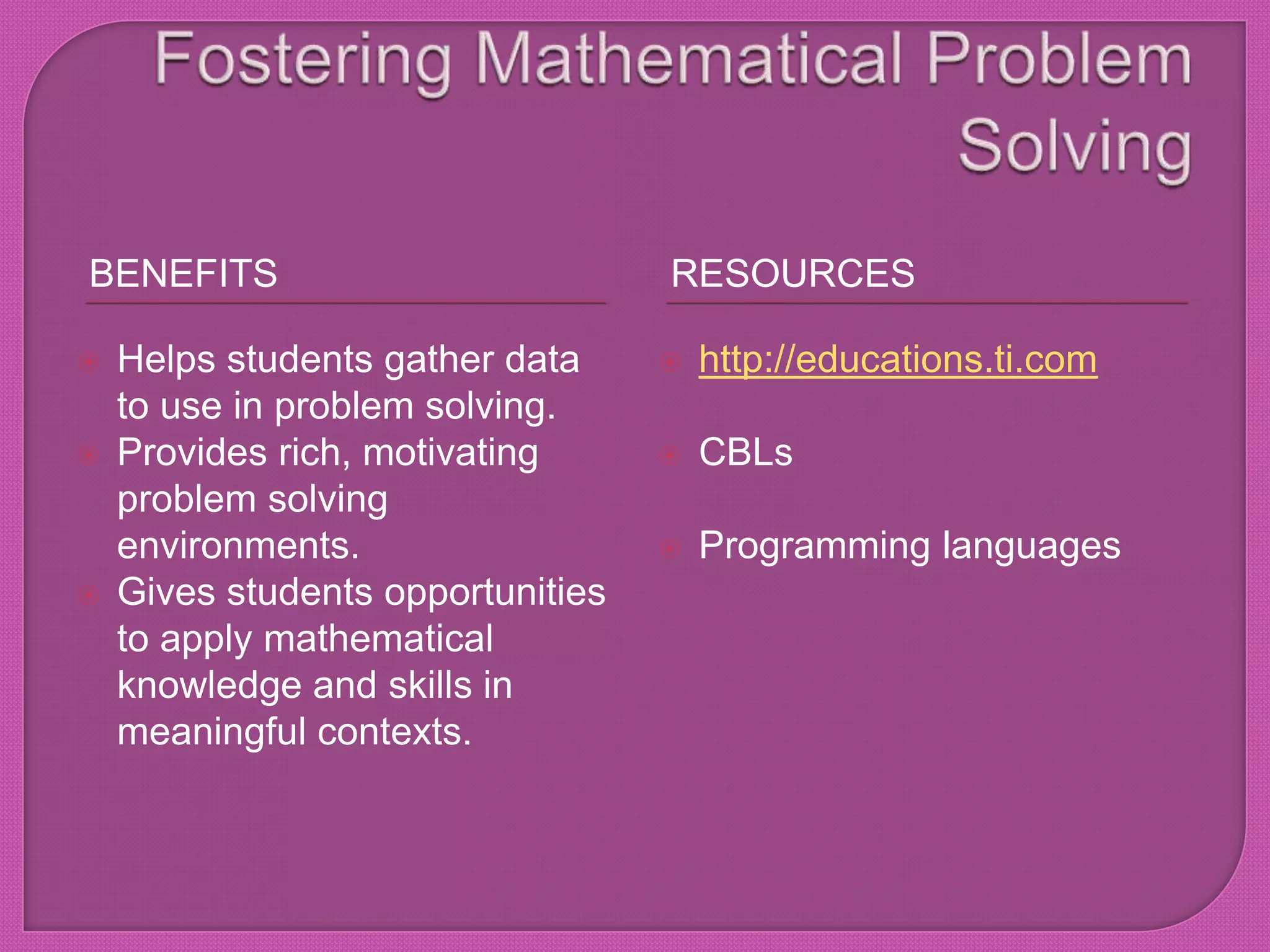 Fostering Mathematical Problem Solving

BENEFITS

Helps students gather data to use in problem solving.

Provides rich, motivating problem solving environments.

Gives students opportunities to apply mathematical knowledge and skills in meaningful contexts.

RESOURCES

http://educations.ti.com

CBLs

Programming languages